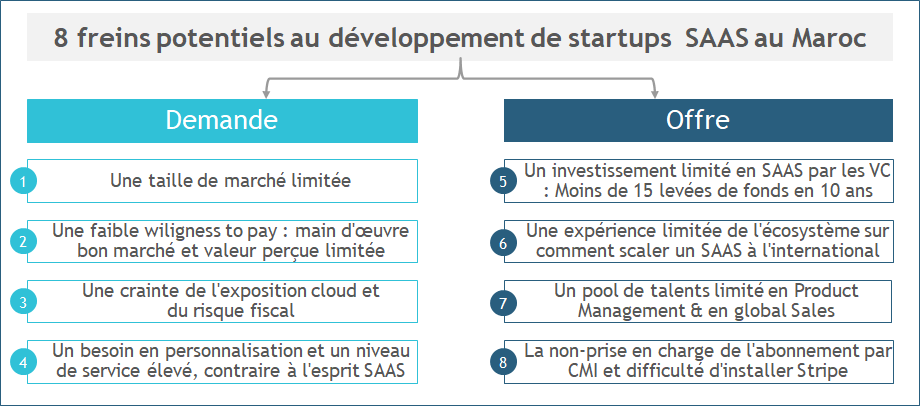 8 freins potentiels au développement de startups SAAS au Maroc

Demande

1 Une taille de marché limitée

2 Une faible wiligness to pay : main d'œuvre bon marché et valeur perçue limitée

3 Une crainte de l'exposition cloud et du risque fiscal

4 Un besoin en personnalisation et un niveau de service élevé, contraire à l'esprit SAAS

Offre

5 Un investissement limité en SAAS par les VC : Moins de 15 levées de fonds en 10 ans

6 Une expérience limitée de l'écosystème sur comment scaler un SAAS à l'international

7 Un pool de talents limité en Product Management & en global Sales

8 La non-prise en charge de l'abonnement par CMI et difficulté d'installer Stripe